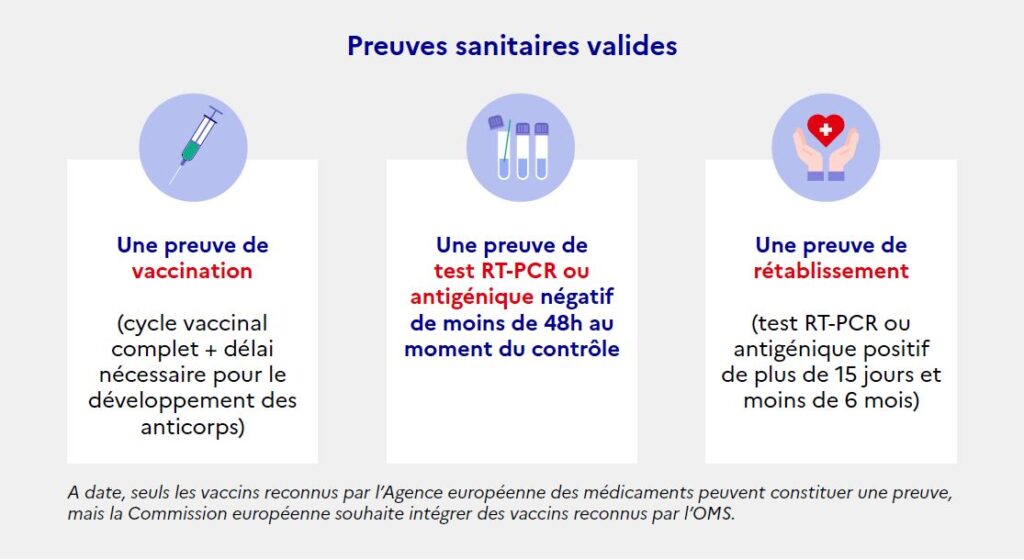 Preuves sanitaires valides

Une preuve de vaccination

(cycle vaccinal complet + délai nécessaire pour le développement des anticorps)

Une preuve de test RT-PCR ou antigénique négatif de moins de 48h au moment du contrôle

Une preuve de rétablissement

(test RT-PCR ou antigénique positif de plus de 15 jours et moins de 6 mois)

A date, seuls les vaccins reconnus par l'Agence européenne des médicaments peuvent constituer une preuve, mais la Commission européenne souhaite intégrer des vaccins reconnus par l'OMS.